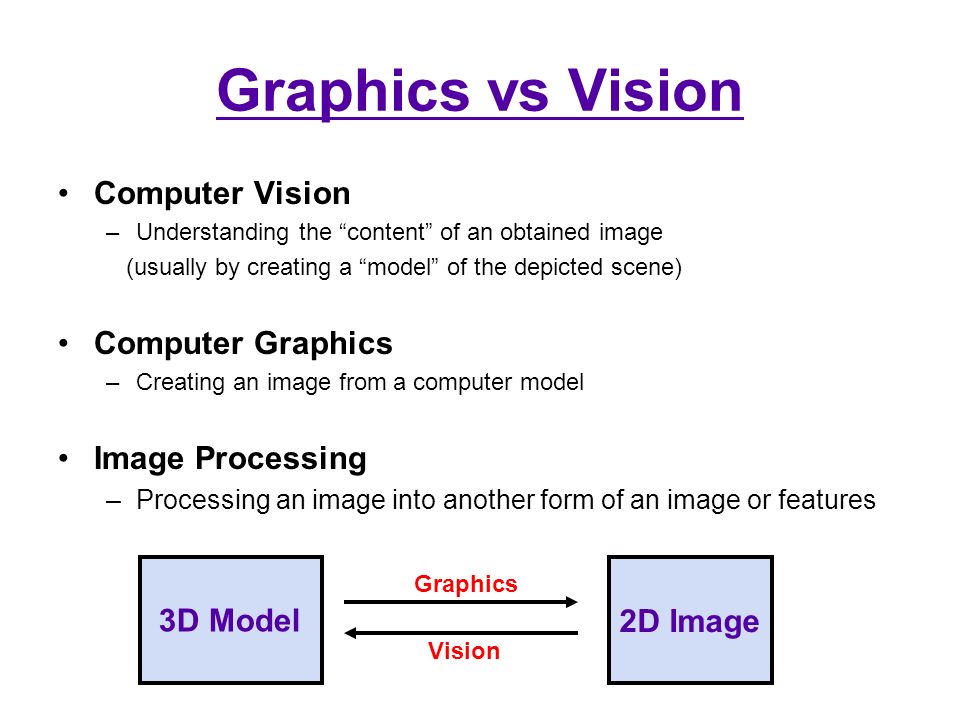 Graphics vs Vision

• Computer Vision
– Understanding the “content” of an obtained image (usually by creating a “model” of the depicted scene)

• Computer Graphics
– Creating an image from a computer model

• Image Processing
– Processing an image into another form of an image or features

3D Model

Graphics

Vision

2D Image